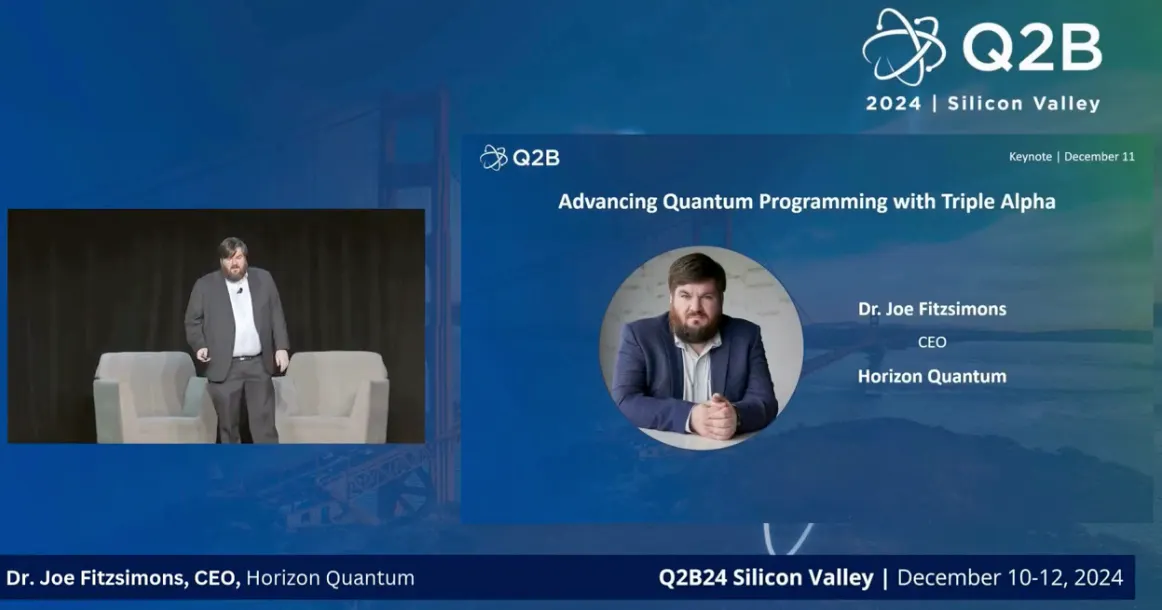 Q2B
2024 | Silicon Valley

Q2B
Keynote | December 11

Advancing Quantum Programming with Triple Alpha

Dr. Joe Fitzsimons
CEO
Horizon Quantum

Dr. Joe Fitzsimons, CEO, Horizon Quantum
Q2B24 Silicon Valley | December 10-12, 2024